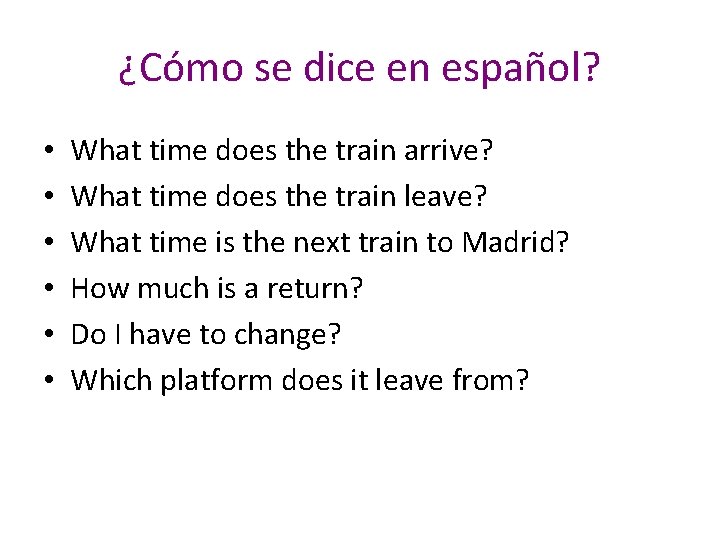 ¿Cómo se dice en español?

• What time does the train arrive?
• What time does the train leave?
• What time is the next train to Madrid?
• How much is a return?
• Do I have to change?
• Which platform does it leave from?